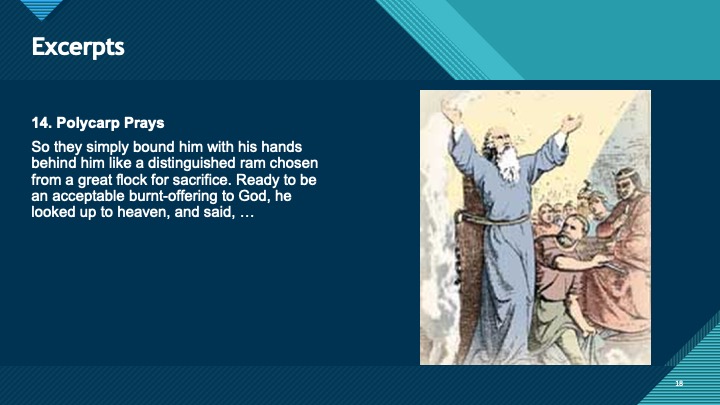 Excerpts

14. Polycarp Prays

So they simply bound him with his hands behind him like a distinguished ram chosen from a great flock for sacrifice. Ready to be an acceptable burnt-offering to God, he looked up to heaven, and said, …

18